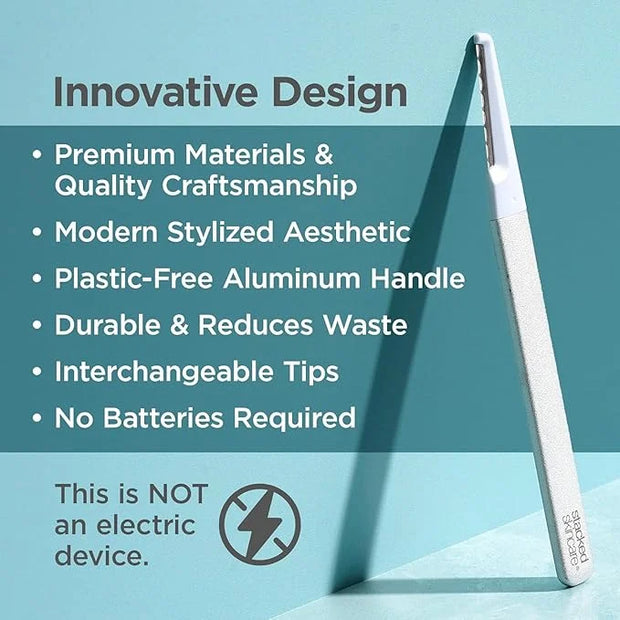 Innovative Design

• Premium Materials & Quality Craftsmanship
• Modern Stylized Aesthetic
• Plastic-Free Aluminum Handle
• Durable & Reduces Waste
• Interchangeable Tips
• No Batteries Required

This is NOT an electric device.

stacked skincare®